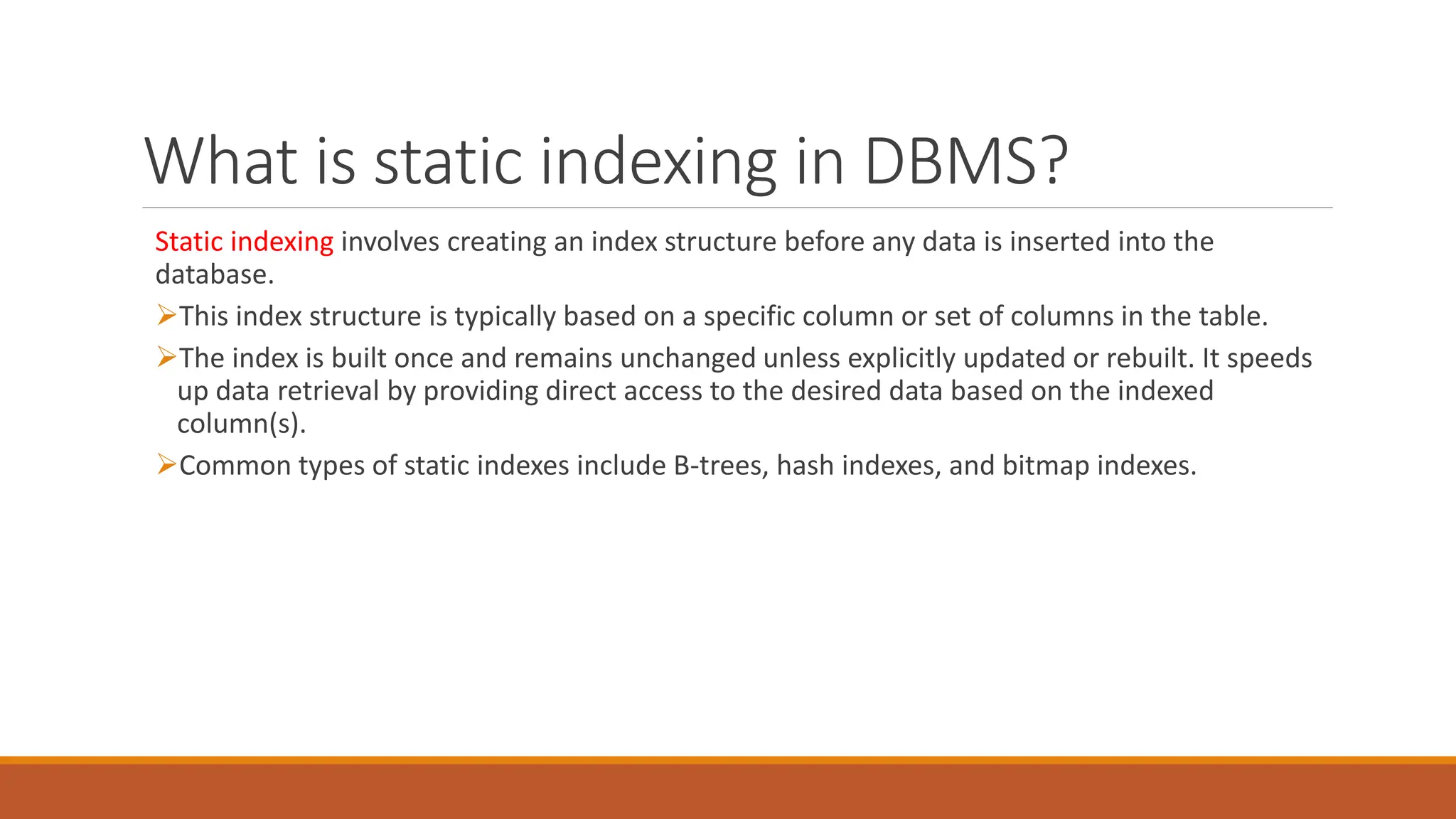 What is static indexing in DBMS?

Static indexing involves creating an index structure before any data is inserted into the database.

➢This index structure is typically based on a specific column or set of columns in the table.

➢The index is built once and remains unchanged unless explicitly updated or rebuilt. It speeds up data retrieval by providing direct access to the desired data based on the indexed column(s).

➢Common types of static indexes include B-trees, hash indexes, and bitmap indexes.